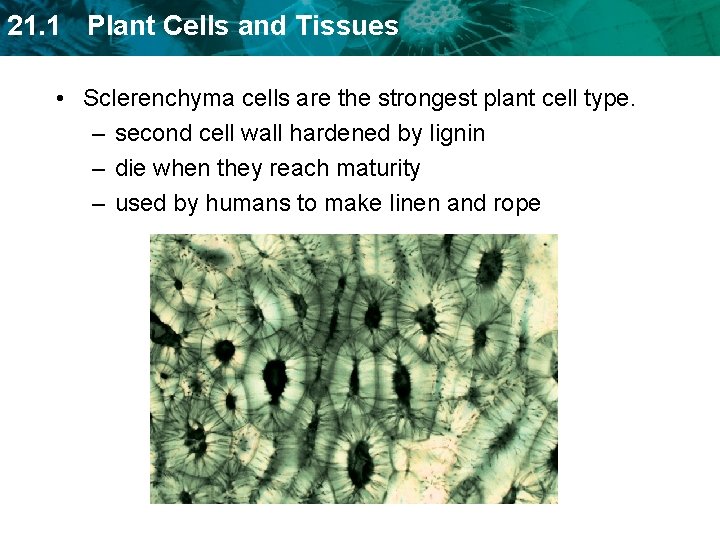 21.1 Plant Cells and Tissues

• Sclerenchyma cells are the strongest plant cell type.
– second cell wall hardened by lignin
– die when they reach maturity
– used by humans to make linen and rope